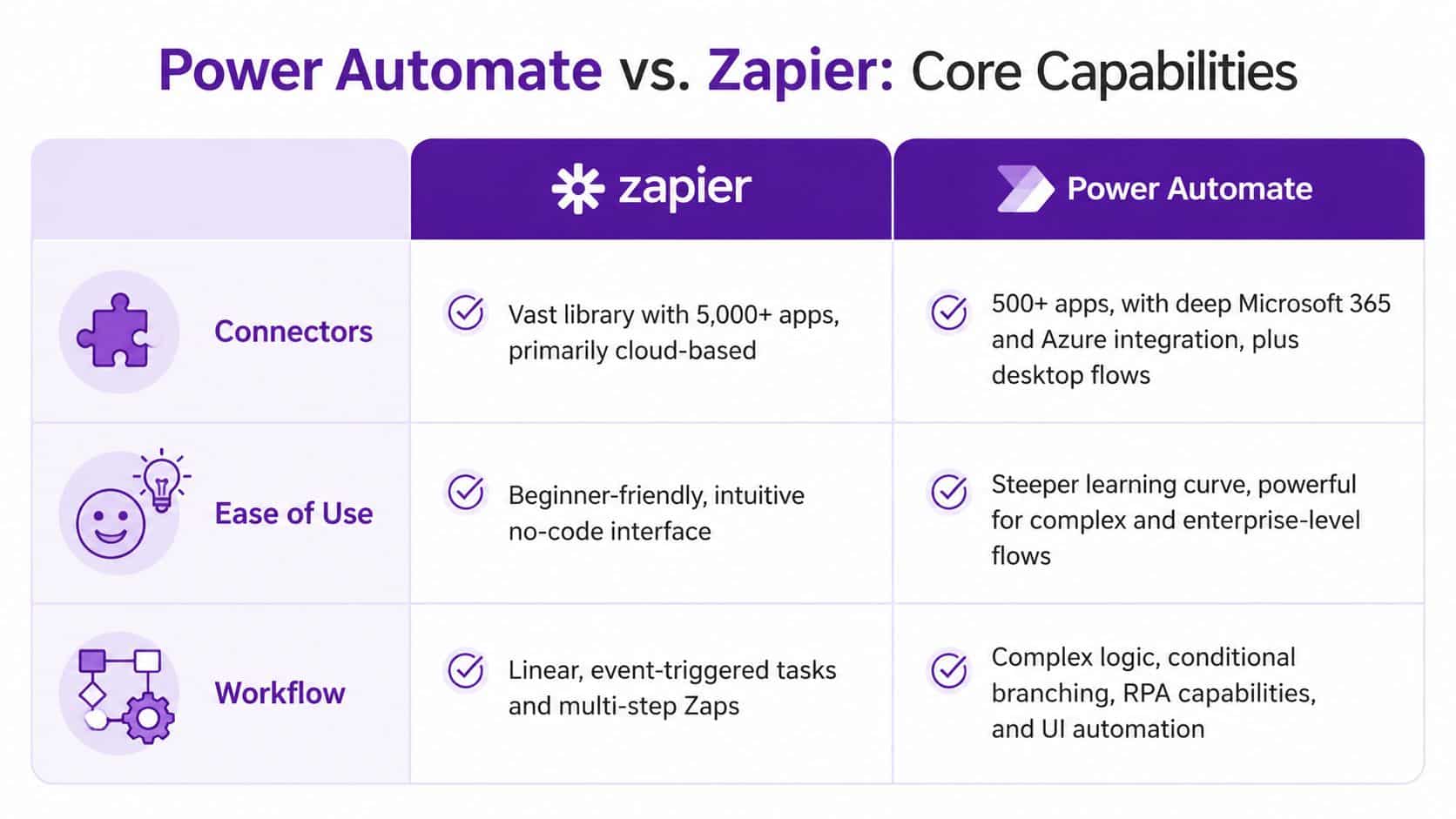 Power Automate vs. Zapier: Core Capabilities

| | zapier | Power Automate |
|---|---|---|
| Connectors | Vast library with 5,000+ apps, primarily cloud-based | 500+ apps, with deep Microsoft 365 and Azure integration, plus desktop flows |
| Ease of Use | Beginner-friendly, intuitive no-code interface | Steeper learning curve, powerful for complex and enterprise-level flows |
| Workflow | Linear, event-triggered tasks and multi-step Zaps | Complex logic, conditional branching, RPA capabilities, and UI automation |